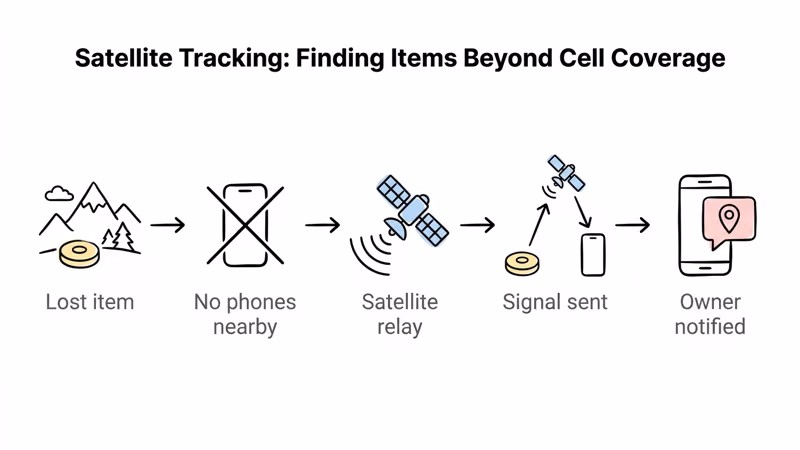 Satellite Tracking: Finding Items Beyond Cell Coverage

Lost item

No phones nearby

Satellite relay

Signal sent

Owner notified